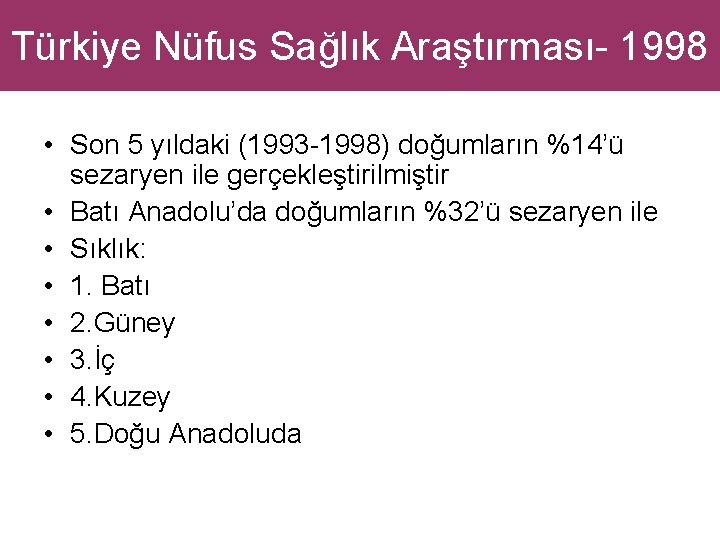 Türkiye Nüfus Sağlık Araştırması- 1998

• Son 5 yıldaki (1993-1998) doğumların %14'ü sezaryen ile gerçekleştirilmiştir
• Batı Anadolu'da doğumların %32'ü sezaryen ile
• Sıklık:
• 1. Batı
• 2.Güney
• 3.İç
• 4.Kuzey
• 5.Doğu Anadoluda